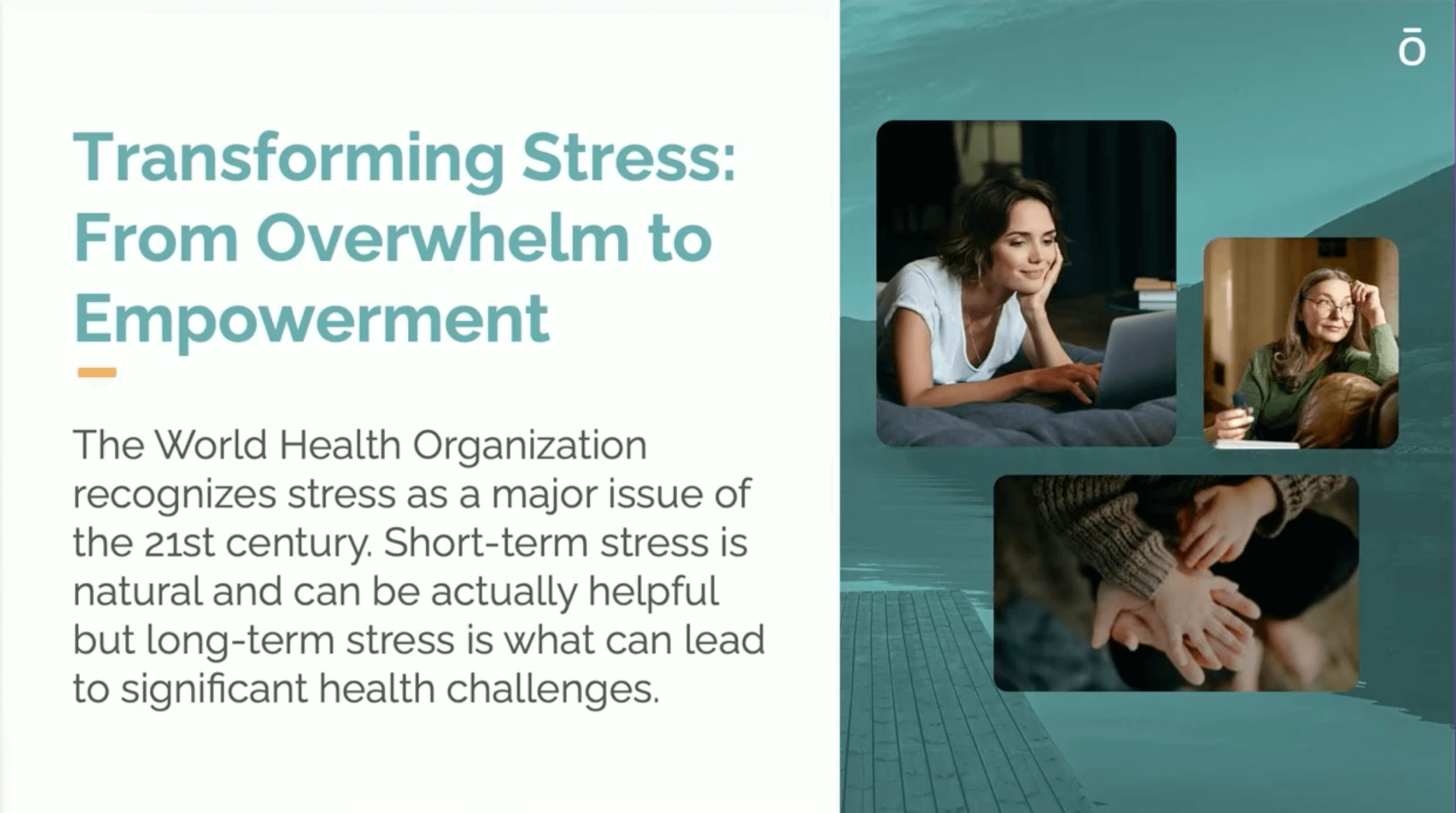 Transforming Stress: From Overwhelm to Empowerment

The World Health Organization recognizes stress as a major issue of the 21st century. Short-term stress is natural and can be actually helpful but long-term stress is what can lead to significant health challenges.

ō